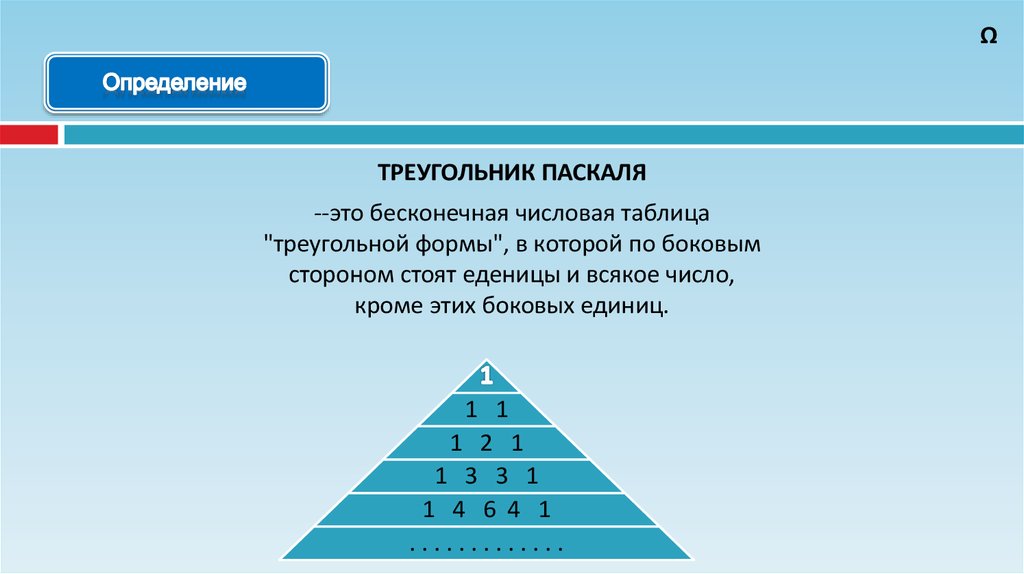 Ω

Определение

ТРЕУГОЛЬНИК ПАСКАЛЯ

--это бесконечная числовая таблица "треугольной формы", в которой по боковым стороном стоят еденицы и всякое число, кроме этих боковых единиц.

1
1 1
1 2 1
1 3 3 1
1 4 6 4 1
. . . . . . . . . . . . .